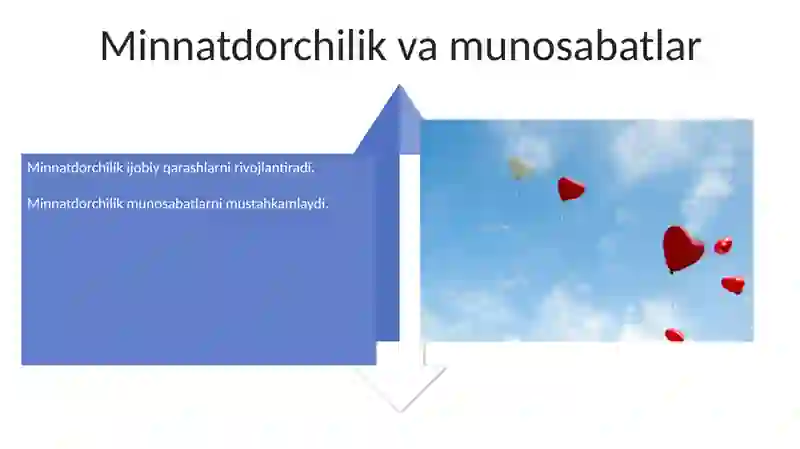 Minnatdorchilik va munosabatlar

Minnatdorchilik ijobiy qarashlarni rivojlantiradi.

Minnatdorchilik munosabatlarni mustahkamlaydi.